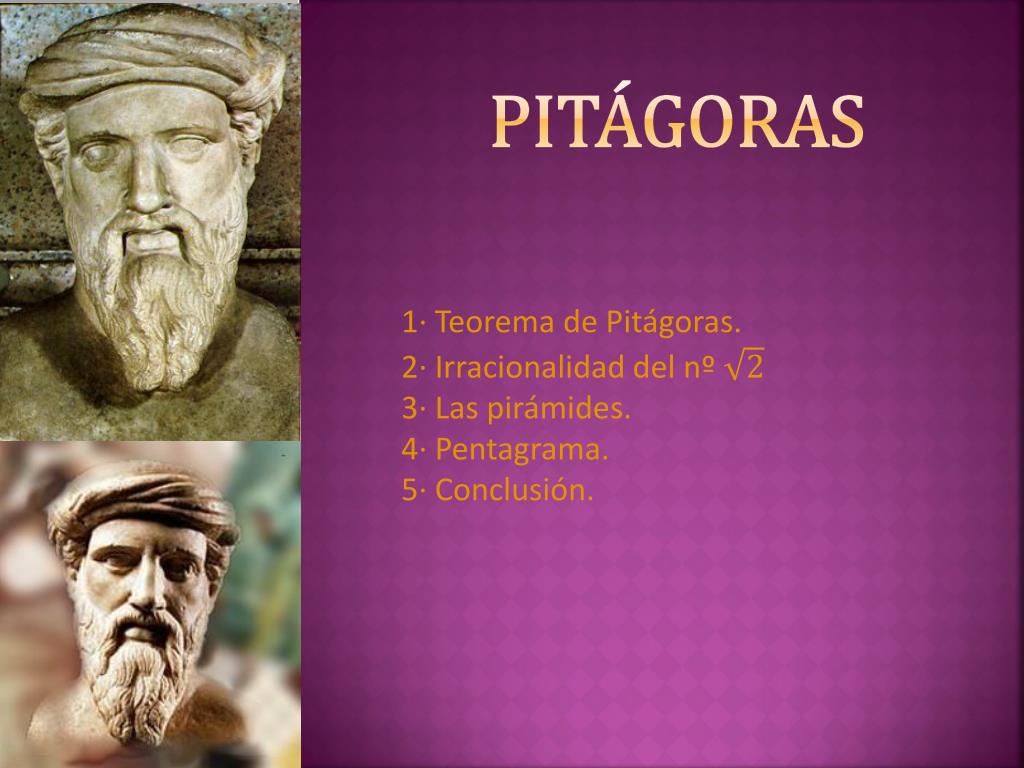 PITÁGORAS

1· Teorema de Pitágoras.
2· Irracionalidad del nº $\sqrt{2}$
3· Las pirámides.
4· Pentagrama.
5· Conclusión.